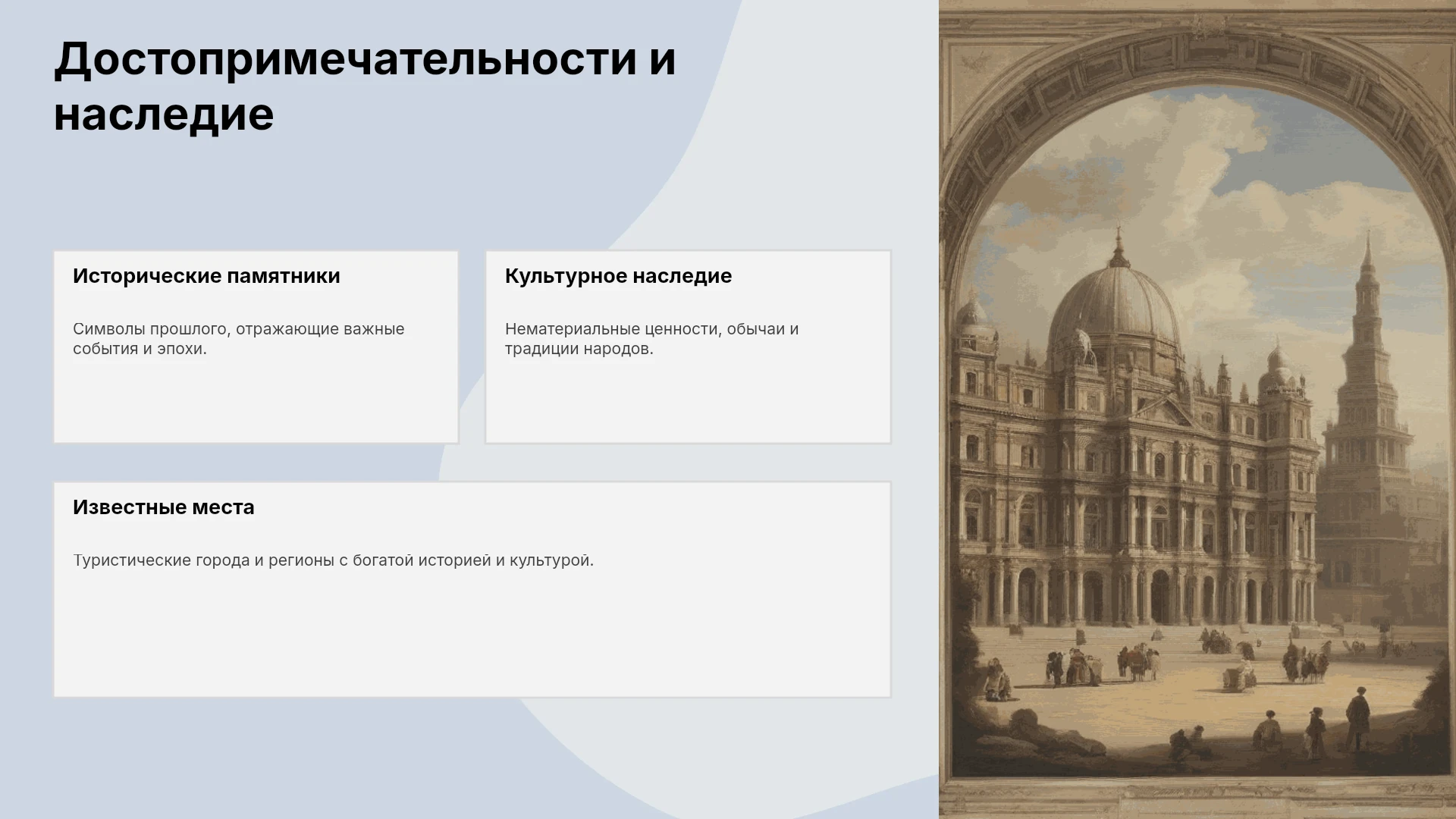 Достопримечательности и наследие

Исторические памятники

Символы прошлого, отражающие важные события и эпохи.

Культурное наследие

Нематериальные ценности, обычаи и традиции народов.

Известные места

Туристические города и регионы с богатой историей и культурой.